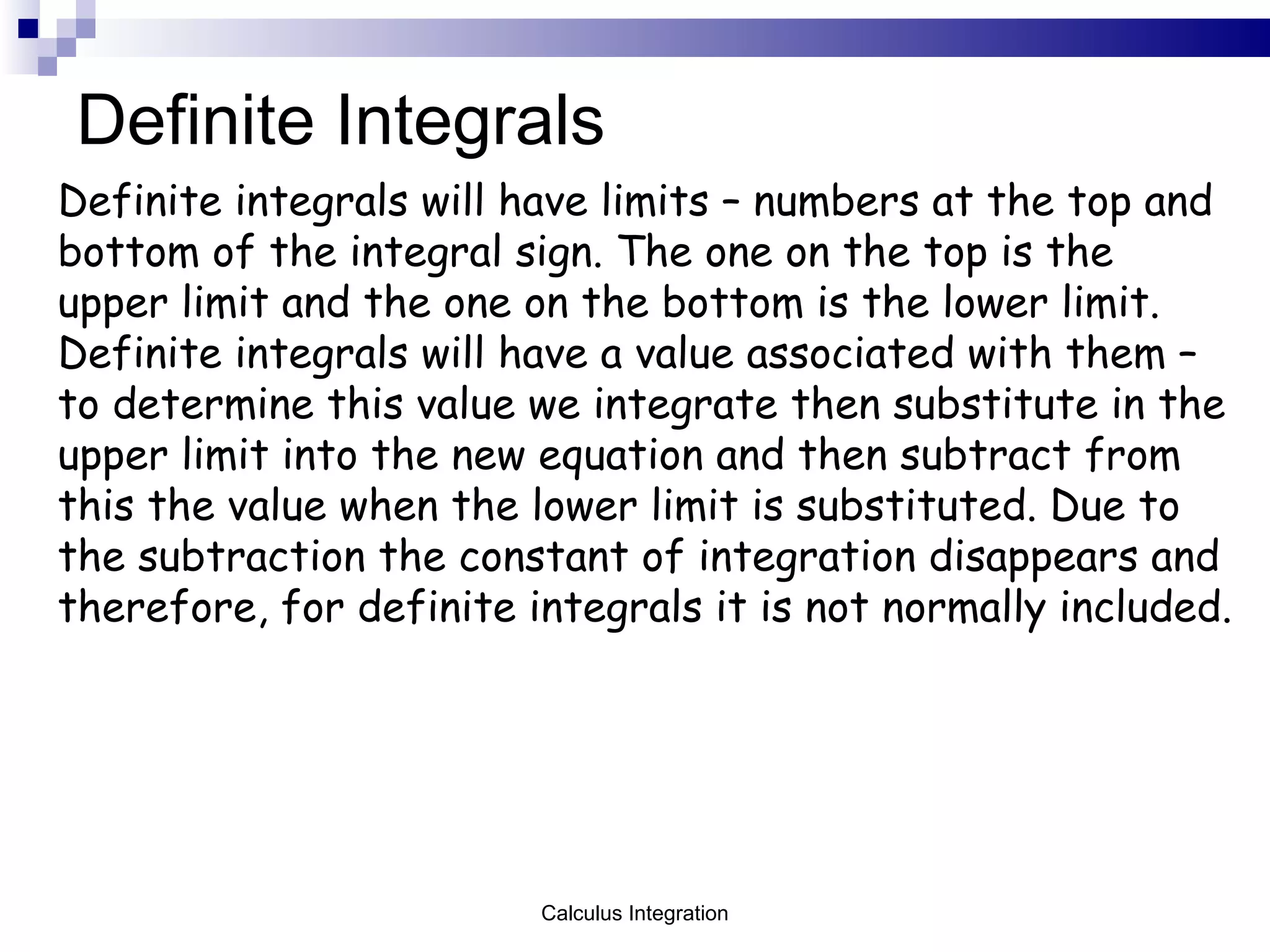 Definite Integrals

Definite integrals will have limits – numbers at the top and bottom of the integral sign. The one on the top is the upper limit and the one on the bottom is the lower limit. Definite integrals will have a value associated with them – to determine this value we integrate then substitute in the upper limit into the new equation and then subtract from this the value when the lower limit is substituted. Due to the subtraction the constant of integration disappears and therefore, for definite integrals it is not normally included.

Calculus Integration